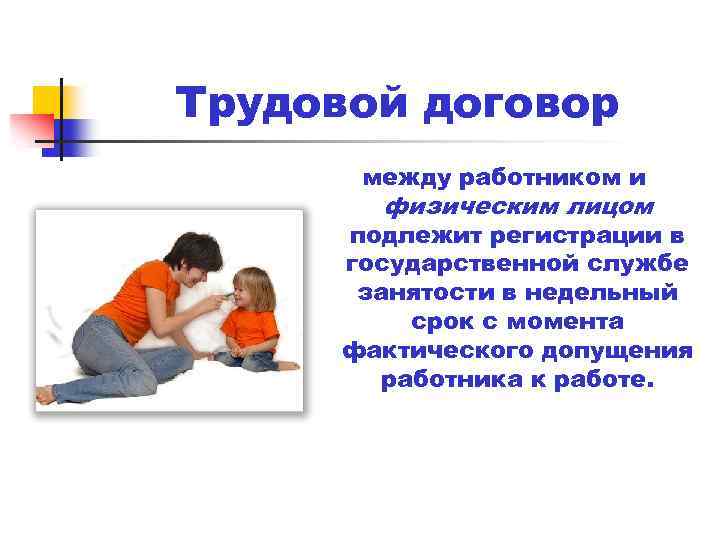 Трудовой договор

между работником и физическим лицом подлежит регистрации в государственной службе занятости в недельный срок с момента фактического допущения работника к работе.